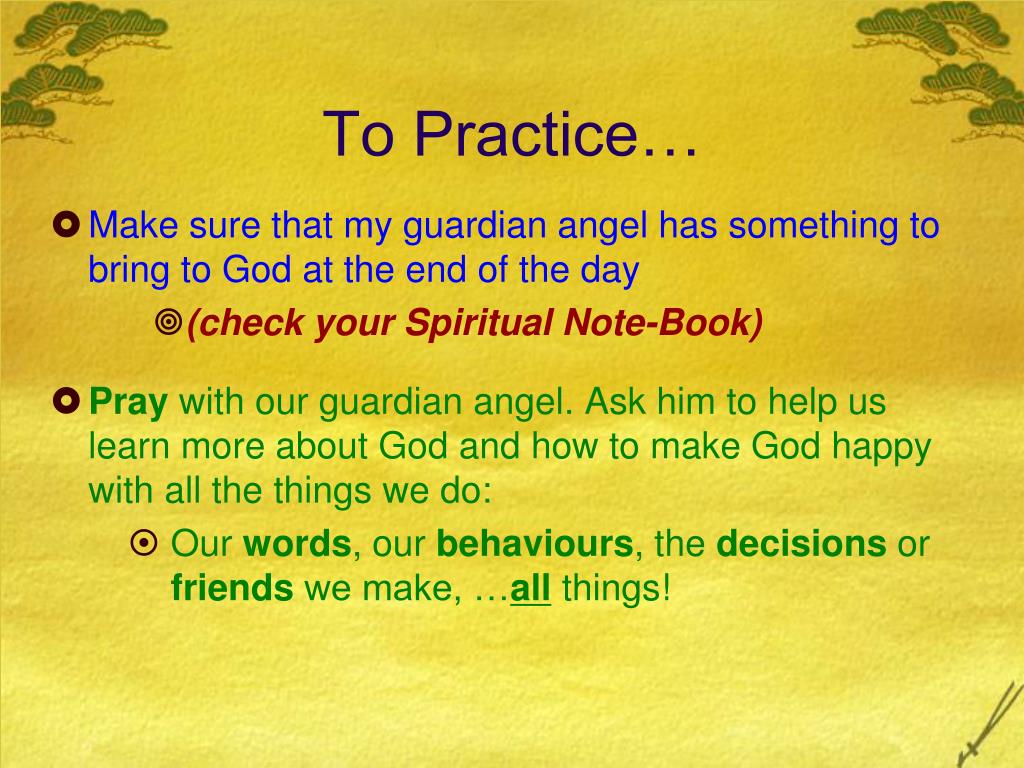 To Practice…

Make sure that my guardian angel has something to bring to God at the end of the day

(check your Spiritual Note-Book)

Pray with our guardian angel. Ask him to help us learn more about God and how to make God happy with all the things we do:

Our words, our behaviours, the decisions or friends we make, …all things!